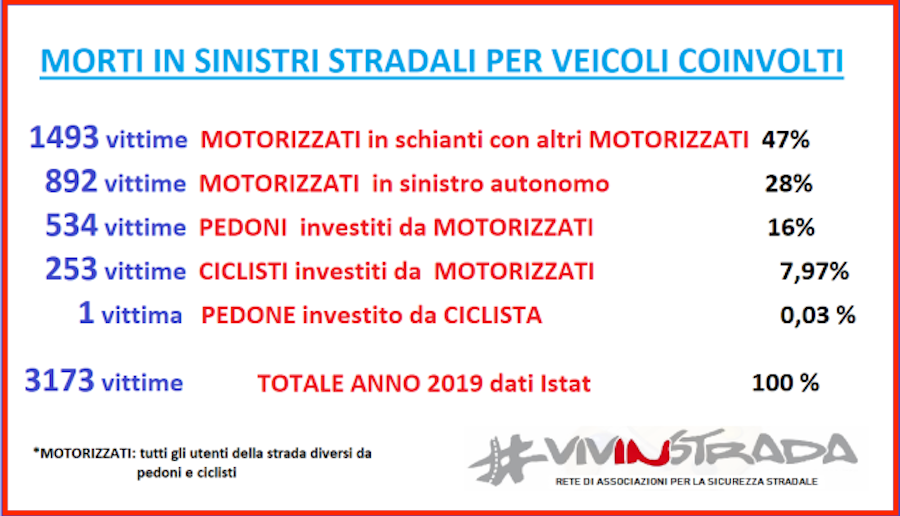 MORTI IN SINISTRI STRADALI PER VEICOLI COINVOLTI

1493 vittime MOTORIZZATI in schianti con altri MOTORIZZATI 47%

892 vittime MOTORIZZATI in sinistro autonomo 28%

534 vittime PEDONI investiti da MOTORIZZATI 16%

253 vittime CICLISTI investiti da MOTORIZZATI 7,97%

1 vittima PEDONE investito da CICLISTA 0,03 %

3173 vittime TOTALE ANNO 2019 dati Istat 100 %

*MOTORIZZATI: tutti gli utenti della strada diversi da pedoni e ciclisti

#VIVINSTRADA

RETE DI ASSOCIAZIONI PER LA SICUREZZA STRADALE